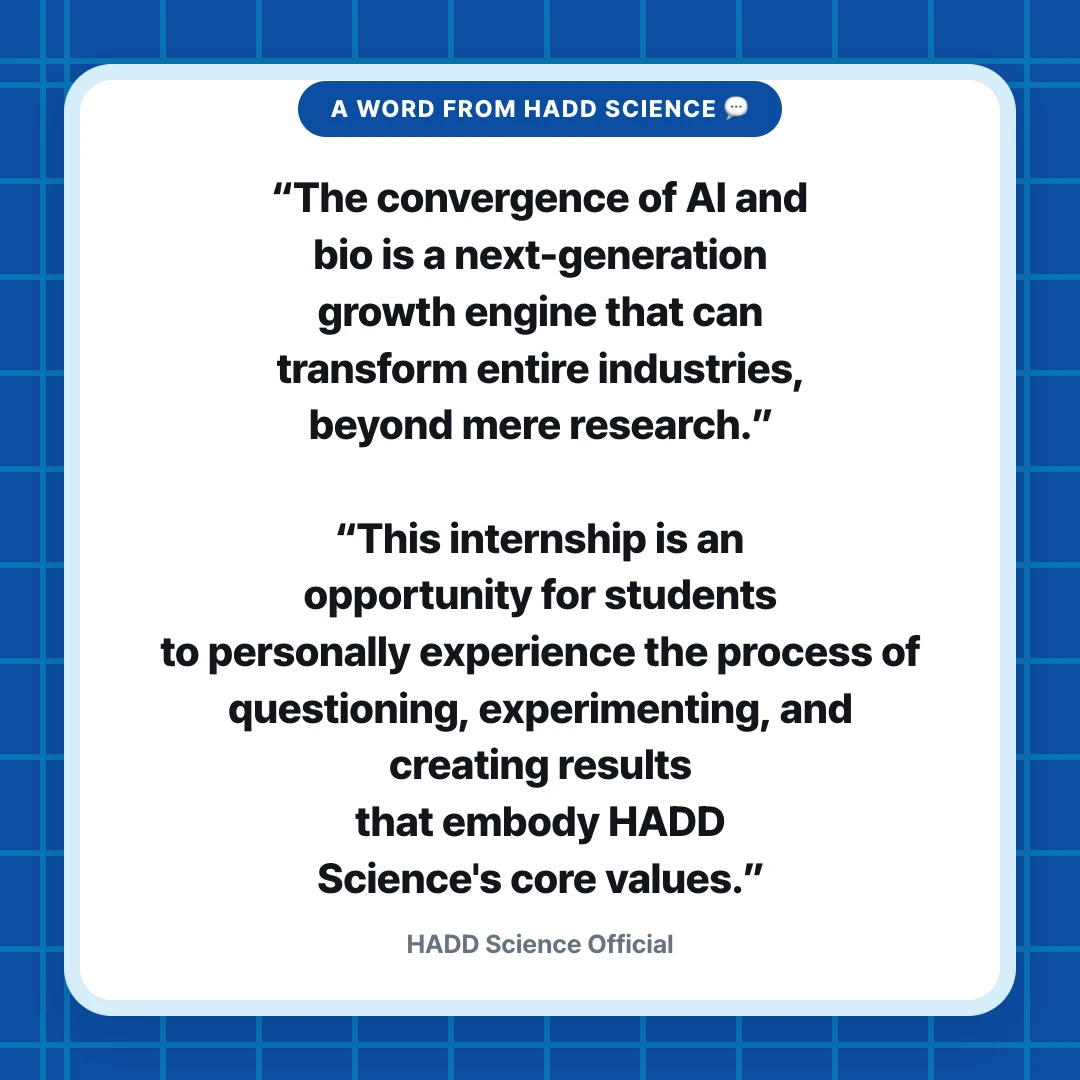 A WORD FROM HADD SCIENCE 💬

“The convergence of AI and bio is a next-generation growth engine that can transform entire industries, beyond mere research.”

“This internship is an opportunity for students to personally experience the process of questioning, experimenting, and creating results that embody HADD Science's core values.”

HADD Science Official